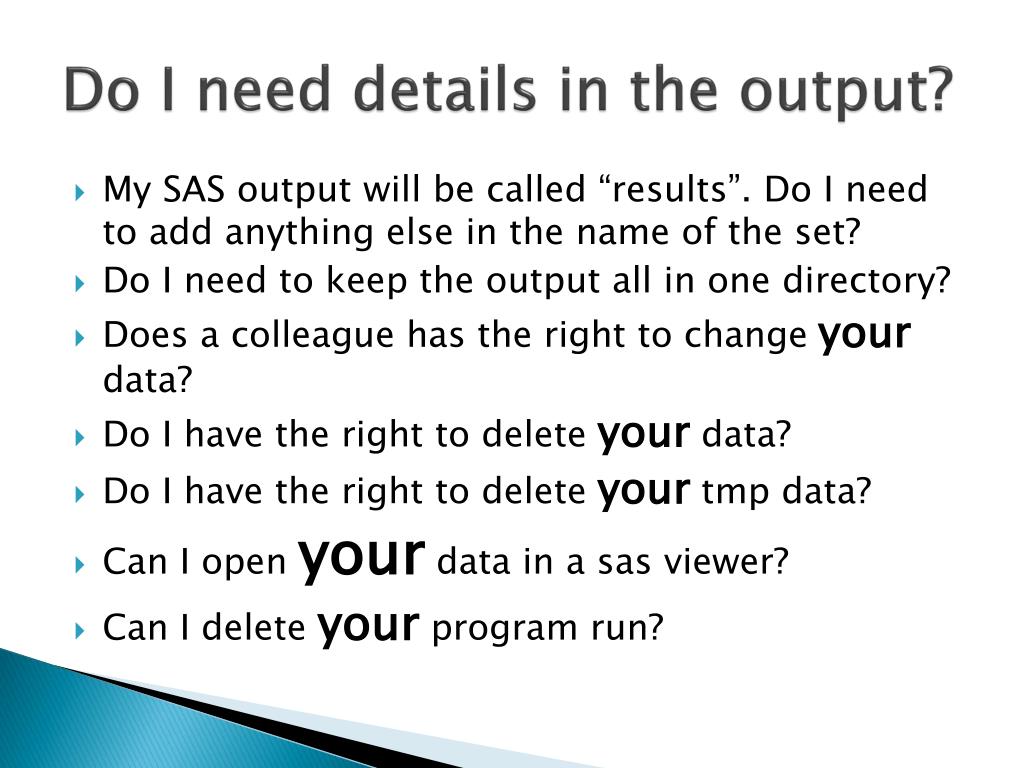 Do I need details in the output?

My SAS output will be called “results”. Do I need to add anything else in the name of the set?

Do I need to keep the output all in one directory?

Does a colleague has the right to change your data?

Do I have the right to delete your data?

Do I have the right to delete your tmp data?

Can I open your data in a sas viewer?

Can I delete your program run?